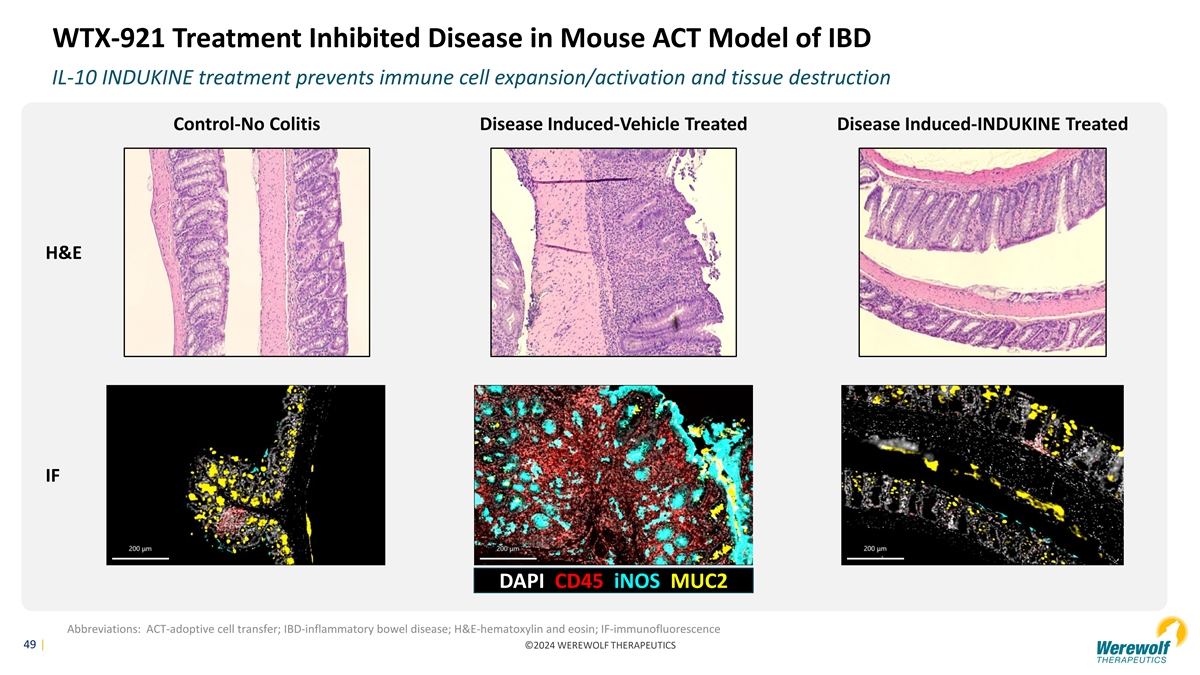 WTX-921 Treatment Inhibited Disease in Mouse ACT Model of IBD

IL-10 INDUKINE treatment prevents immune cell expansion/activation and tissue destruction

Control-No Colitis

Disease Induced-Vehicle Treated

Disease Induced-INDUKINE Treated

H&E

IF

200 μm

200 μm

200 μm

DAPI CD45 iNOS MUC2

Abbreviations: ACT-adoptive cell transfer; IBD-inflammatory bowel disease; H&E-hematoxylin and eosin; IF-immunofluorescence

49 |

©2024 WEREWOLF THERAPEUTICS

Werewolf THERAPEUTICS